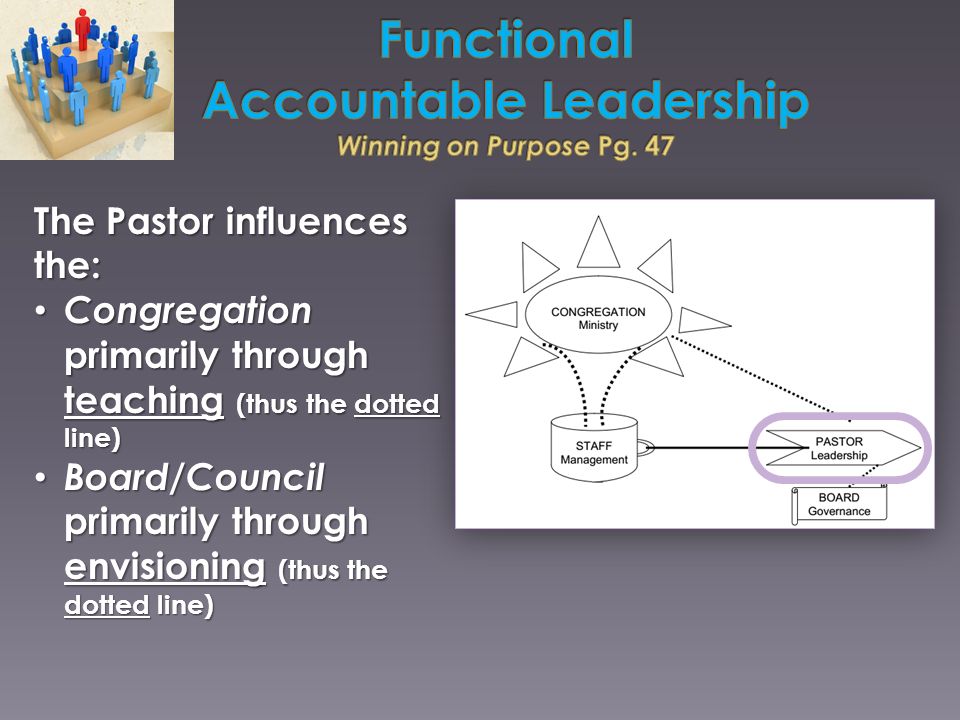 Functional
Accountable Leadership
Winning on Purpose Pg. 47

The Pastor influences the:
• Congregation primarily through teaching (thus the dotted line)
• Board/Council primarily through envisioning (thus the dotted line)

CONGREGATION
Ministry

STAFF
Management

PASTOR
Leadership

BOARD
Governance